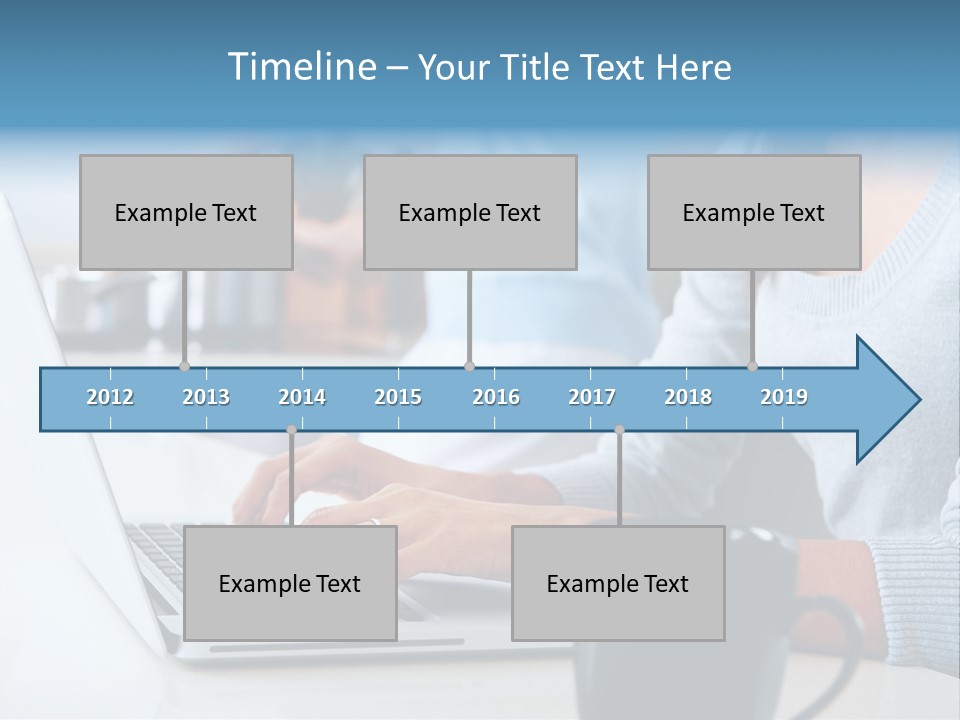 Timeline – Your Title Text Here

Example Text

Example Text

Example Text

2012 2013 2014 2015 2016 2017 2018 2019

Example Text

Example Text